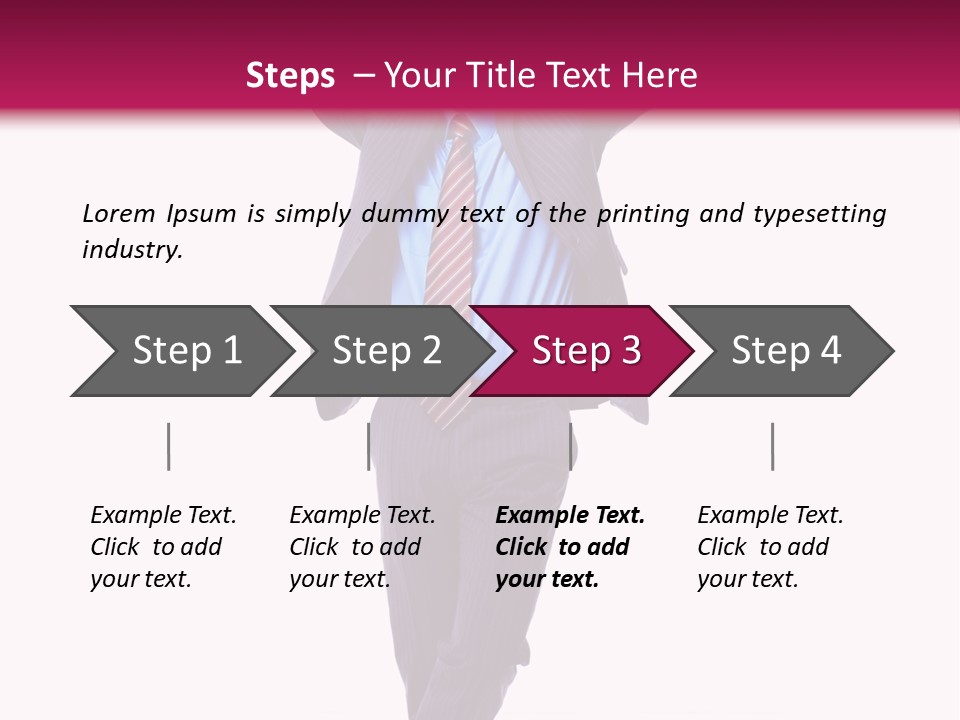 Steps – Your Title Text Here

Lorem Ipsum is simply dummy text of the printing and typesetting industry.

Step 1

Step 2

Step 3

Step 4

Example Text. Click to add your text.

Example Text. Click to add your text.

Example Text. Click to add your text.

Example Text. Click to add your text.